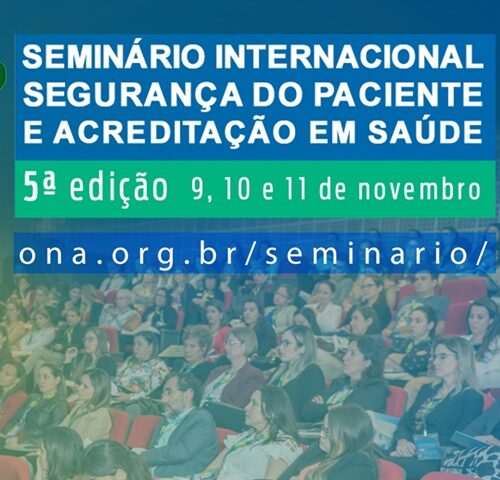 SEMINÁRIO INTERNACIONAL SEGURANÇA DO PACIENTE E ACREDITAÇÃO EM SAÚDE

5ª edição 9, 10 e 11 de novembro

ona.org.br/seminario/